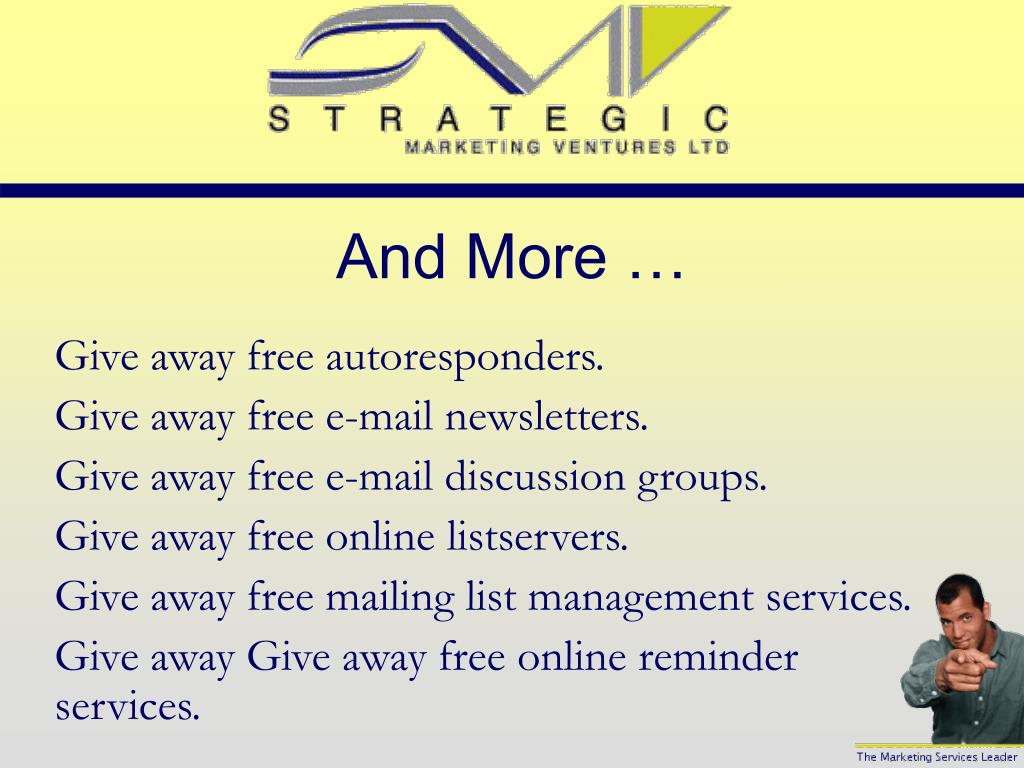 STRATEGIC
MARKETING VENTURES LTD

And More …

Give away free autoresponders.
Give away free e-mail newsletters.
Give away free e-mail discussion groups.
Give away free online listservers.
Give away free mailing list management services.
Give away Give away free online reminder services.

The Marketing Services Leader